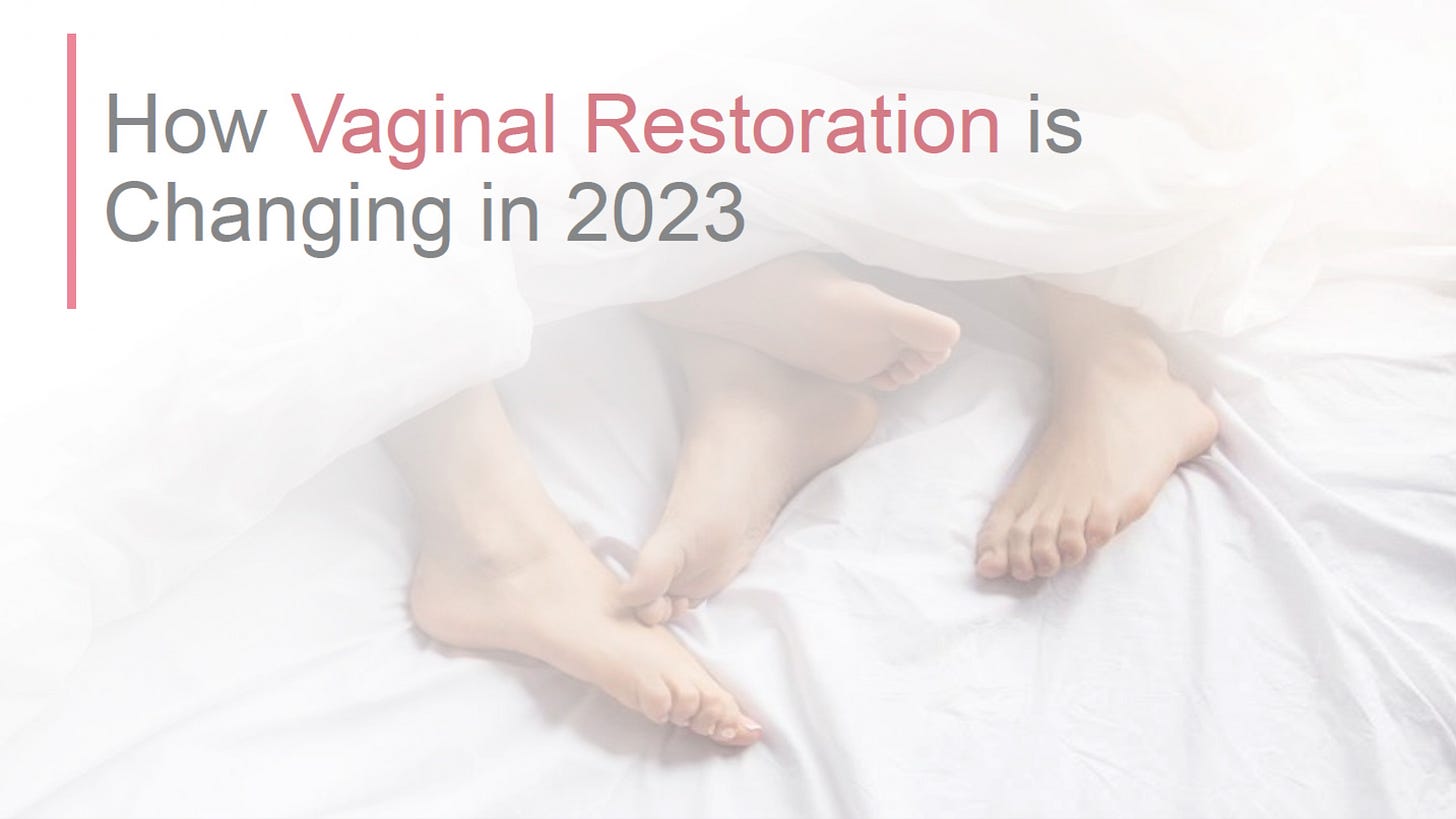 How Vaginal Restoration is Changing in 2023